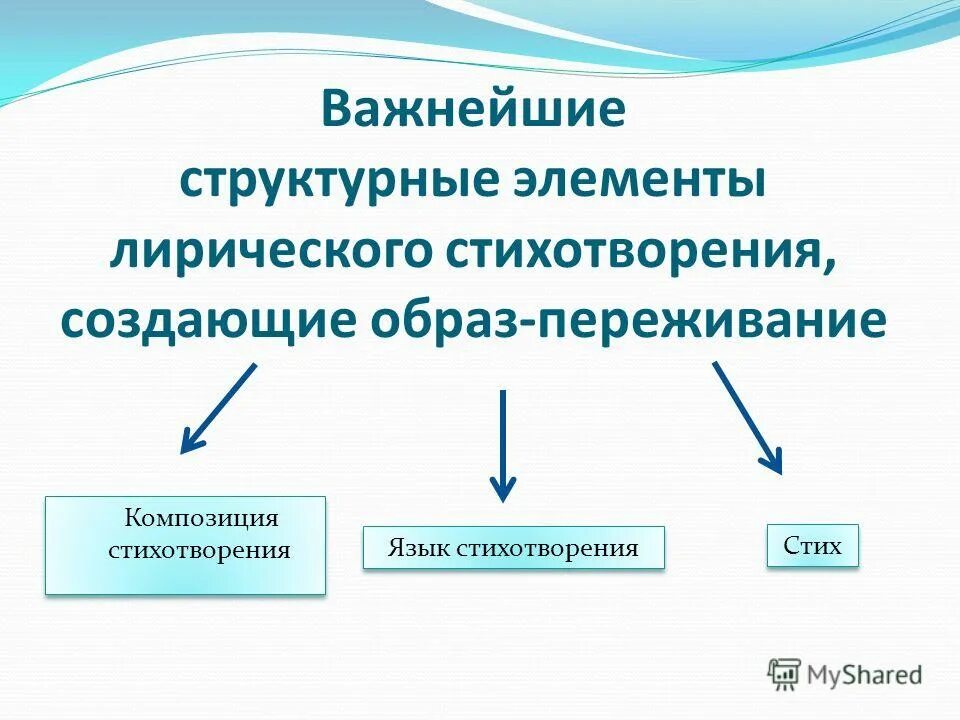 Важнейшие структурные элементы лирического стихотворения, создающие образ-переживание

Композиция стихотворения

Язык стихотворения

Стих

MyShared